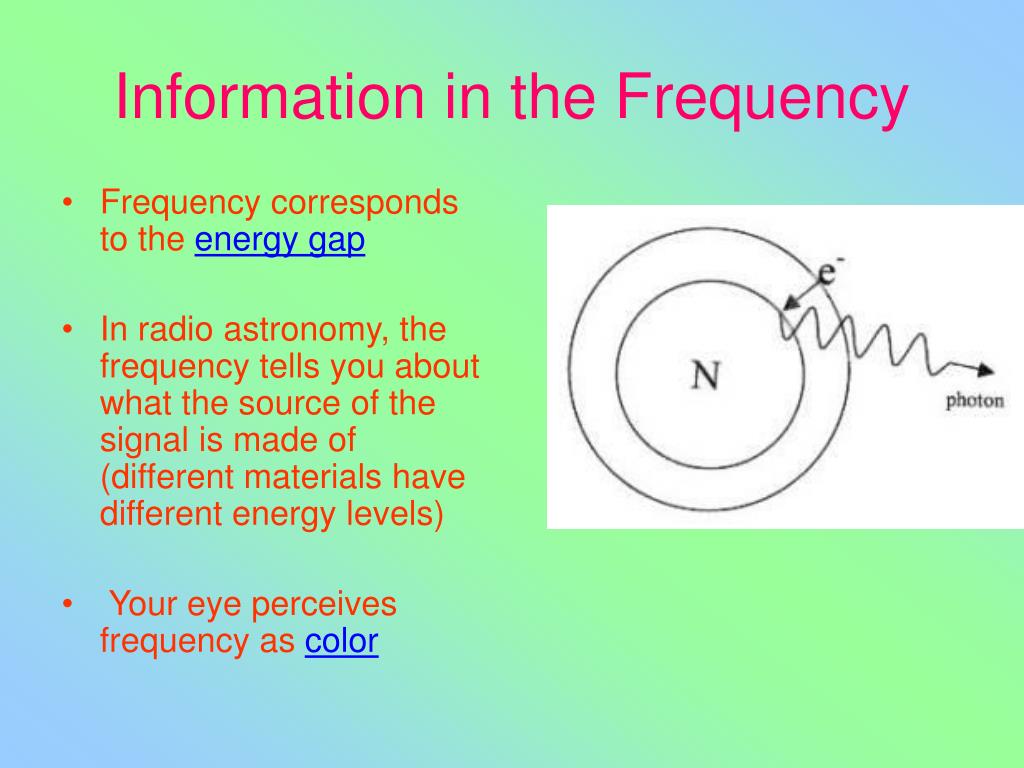 Information in the Frequency

• Frequency corresponds to the energy gap

• In radio astronomy, the frequency tells you about what the source of the signal is made of (different materials have different energy levels)

• Your eye perceives frequency as color

$e^-$

N

photon